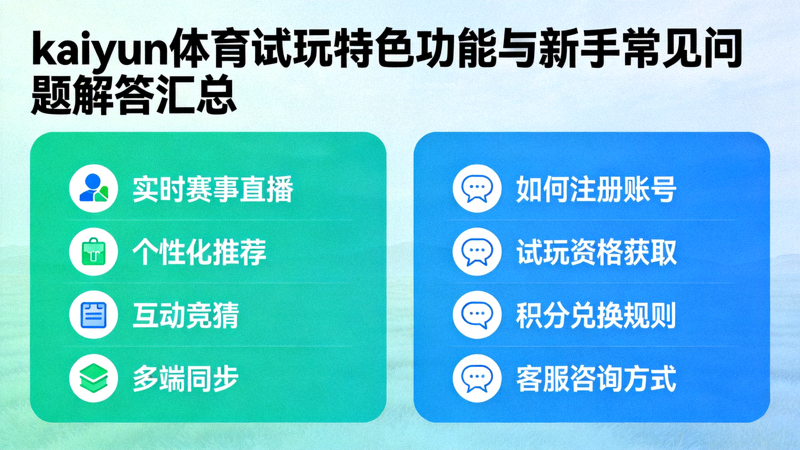 kaiyun体育试玩特色功能与新手常见问题解答汇总

实时赛事直播

个性化推荐

互动竞猜

多端同步

如何注册账号

试玩资格获取

积分兑换规则

客服咨询方式